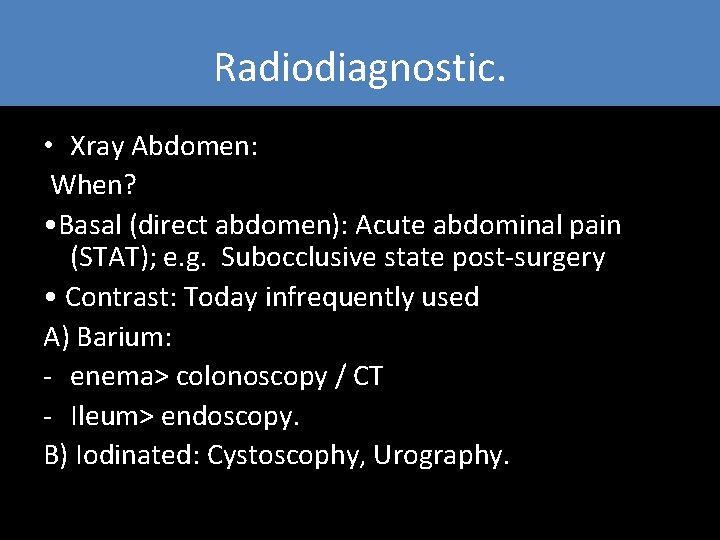 Radiodiagnostic.

• Xray Abdomen:

When?

•Basal (direct abdomen): Acute abdominal pain (STAT); e.g. Subocclusive state post-surgery

• Contrast: Today infrequently used

A) Barium:

- enema> colonoscopy / CT

- Ileum> endoscopy.

B) Iodinated: Cystoscophy, Urography.